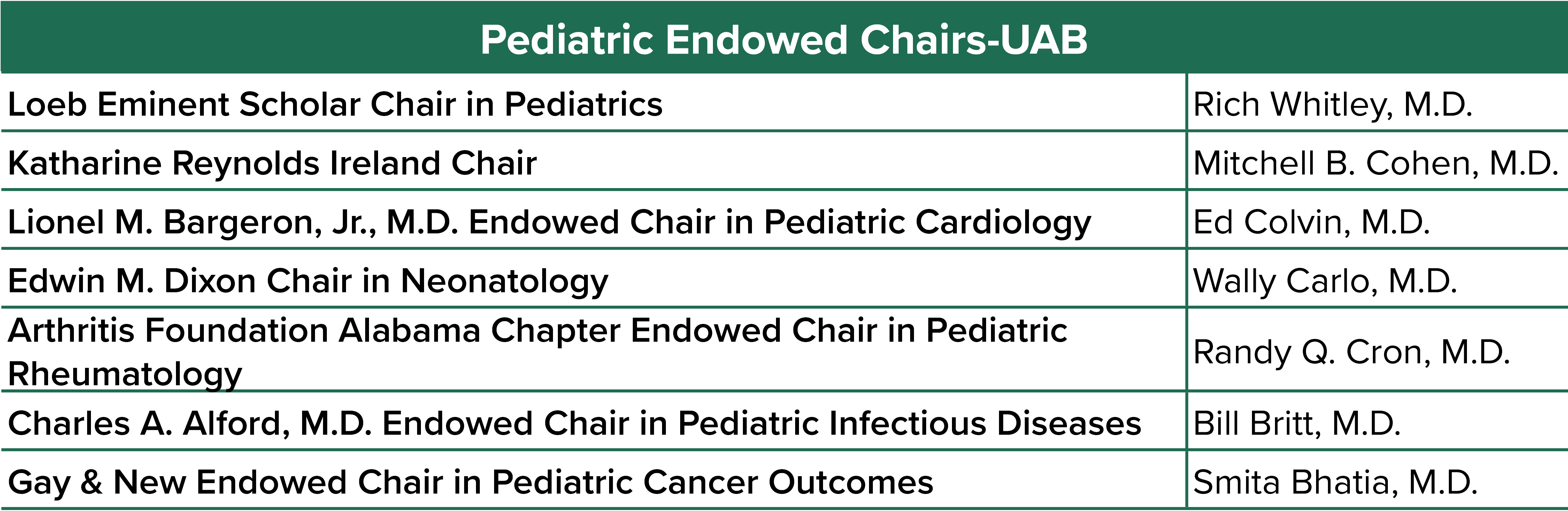 | Pediatric Endowed Chairs-UAB | |
|---|---|
| Loeb Eminent Scholar Chair in Pediatrics | Rich Whitley, M.D. |
| Katharine Reynolds Ireland Chair | Mitchell B. Cohen, M.D. |
| Lionel M. Bargeron, Jr., M.D. Endowed Chair in Pediatric Cardiology | Ed Colvin, M.D. |
| Edwin M. Dixon Chair in Neonatology | Wally Carlo, M.D. |
| Arthritis Foundation Alabama Chapter Endowed Chair in Pediatric Rheumatology | Randy Q. Cron, M.D. |
| Charles A. Alford, M.D. Endowed Chair in Pediatric Infectious Diseases | Bill Britt, M.D. |
| Gay & New Endowed Chair in Pediatric Cancer Outcomes | Smita Bhatia, M.D. |